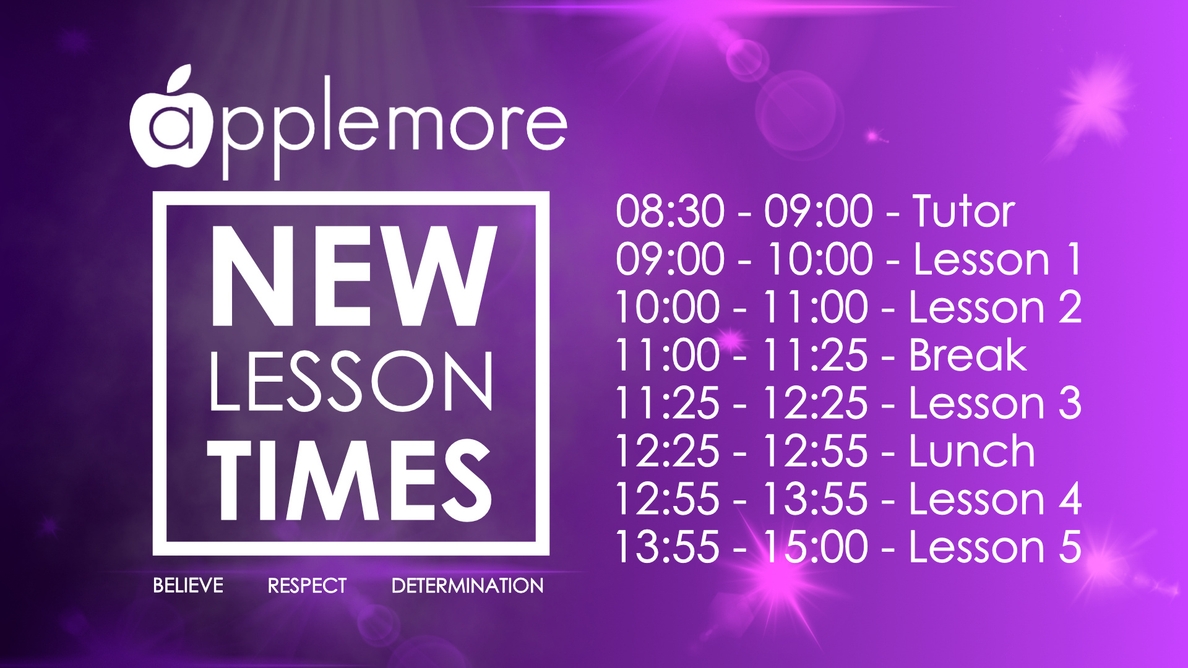 applemore

NEW
LESSON
TIMES

BELIEVE RESPECT DETERMINATION

08:30 - 09:00 - Tutor
09:00 - 10:00 - Lesson 1
10:00 - 11:00 - Lesson 2
11:00 - 11:25 - Break
11:25 - 12:25 - Lesson 3
12:25 - 12:55 - Lunch
12:55 - 13:55 - Lesson 4
13:55 - 15:00 - Lesson 5